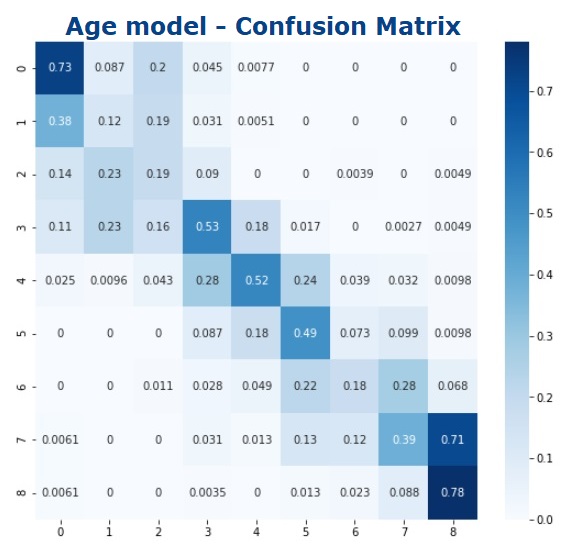 Age model - Confusion Matrix

| | 0 | 1 | 2 | 3 | 4 | 5 | 6 | 7 | 8 |
|---|---|---|---|---|---|---|---|---|---|
| 0 | 0.73 | 0.087 | 0.2 | 0.045 | 0.0077 | 0 | 0 | 0 | 0 |
| 1 | 0.38 | 0.12 | 0.19 | 0.031 | 0.0051 | 0 | 0 | 0 | 0 |
| 2 | 0.14 | 0.23 | 0.19 | 0.09 | 0 | 0 | 0.0039 | 0 | 0.0049 |
| 3 | 0.11 | 0.23 | 0.16 | 0.53 | 0.18 | 0.017 | 0 | 0.0027 | 0.0049 |
| 4 | 0.025 | 0.0096 | 0.043 | 0.28 | 0.52 | 0.24 | 0.039 | 0.032 | 0.0098 |
| 5 | 0 | 0 | 0 | 0.087 | 0.18 | 0.49 | 0.073 | 0.099 | 0.0098 |
| 6 | 0 | 0 | 0.011 | 0.028 | 0.049 | 0.22 | 0.18 | 0.28 | 0.068 |
| 7 | 0.0061 | 0 | 0 | 0.031 | 0.013 | 0.13 | 0.12 | 0.39 | 0.71 |
| 8 | 0.0061 | 0 | 0 | 0.0035 | 0 | 0.013 | 0.023 | 0.088 | 0.78 |

0.7
0.6
0.5
0.4
0.3
0.2
0.1
0.0